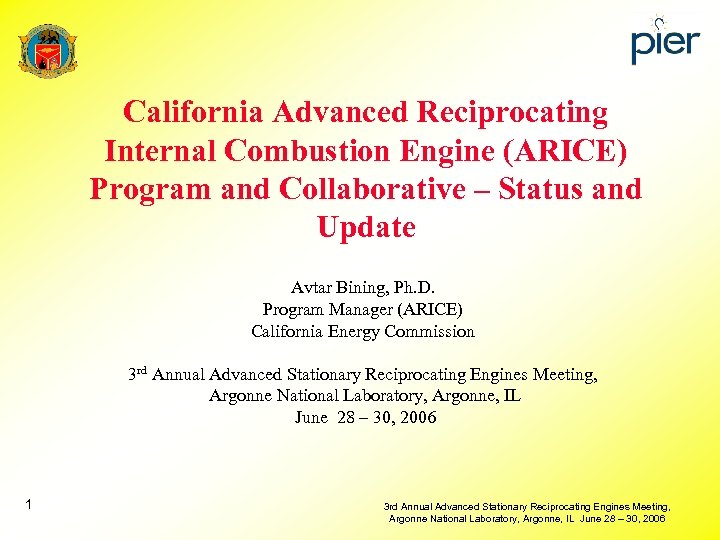 pier

California Advanced Reciprocating Internal Combustion Engine (ARICE) Program and Collaborative – Status and Update

Avtar Bining, Ph.D.
Program Manager (ARICE)
California Energy Commission

3$^{rd}$ Annual Advanced Stationary Reciprocating Engines Meeting,
Argonne National Laboratory, Argonne, IL
June 28 – 30, 2006

1

3rd Annual Advanced Stationary Reciprocating Engines Meeting,
Argonne National Laboratory, Argonne, IL June 28 – 30, 2006